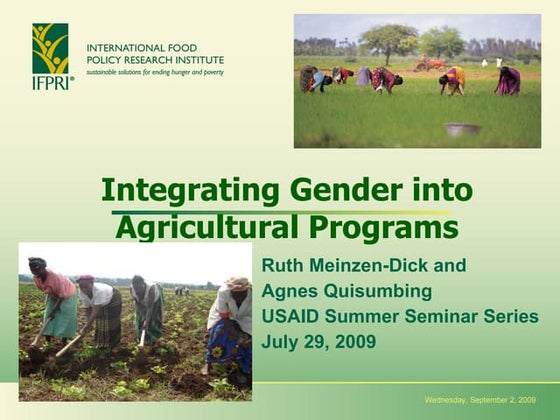 IFPRI®
INTERNATIONAL FOOD POLICY RESEARCH INSTITUTE
sustainable solutions for ending hunger and poverty

Integrating Gender into Agricultural Programs

Ruth Meinzen-Dick and
Agnes Quisumbing
USAID Summer Seminar Series
July 29, 2009

Wednesday, September 2, 2009